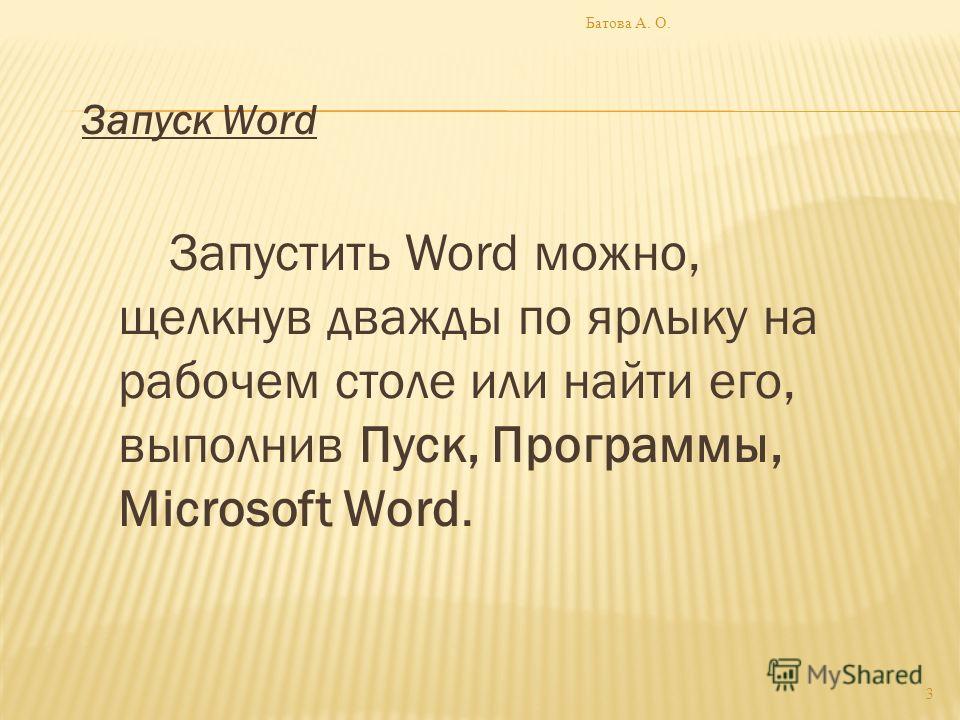 Батова А. О.

Запуск Word

Запустить Word можно, щелкнув дважды по ярлыку на рабочем столе или найти его, выполнив Пуск, Программы, Microsoft Word.

MyShared

3